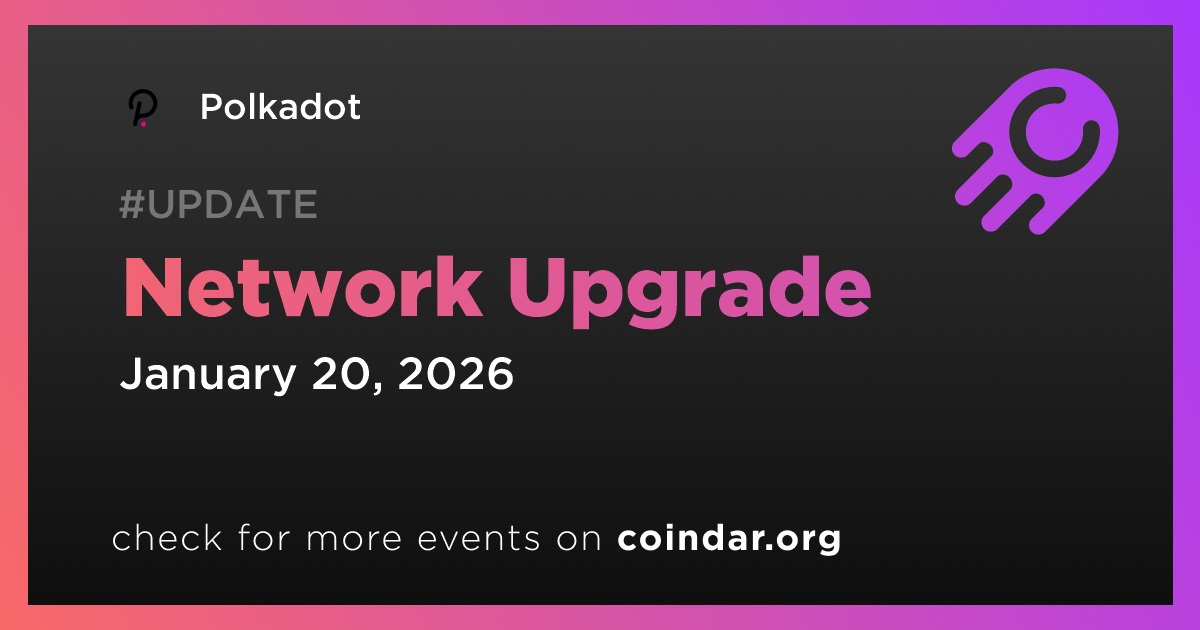 Polkadot

#UPDATE

Network Upgrade

January 20, 2026

check for more events on coindar.org